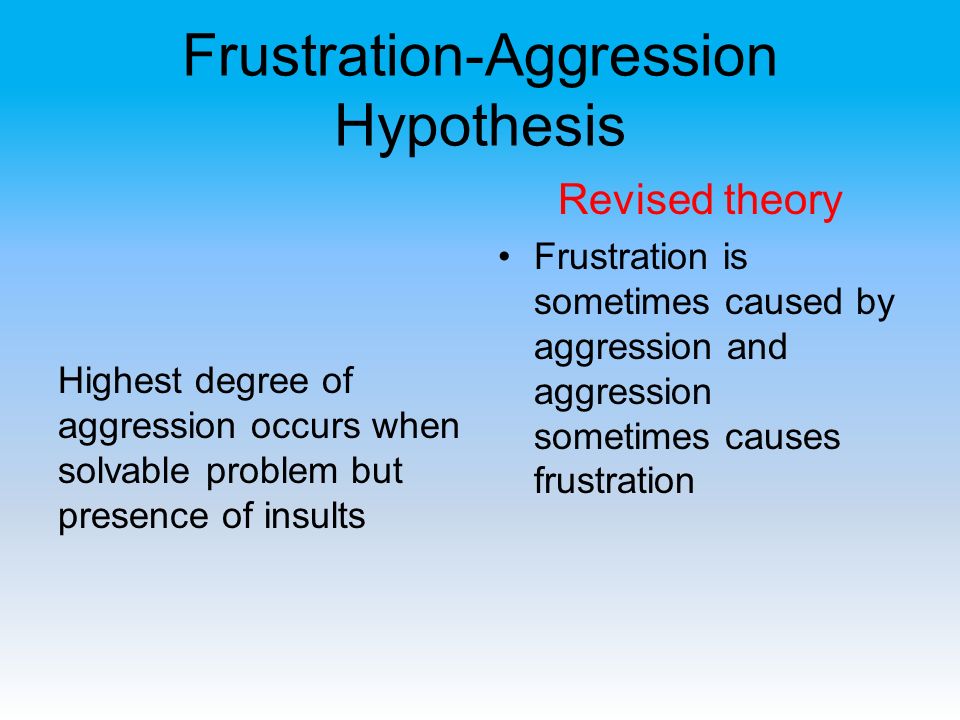 Frustration-Aggression Hypothesis

Highest degree of aggression occurs when solvable problem but presence of insults

Revised theory

• Frustration is sometimes caused by aggression and aggression sometimes causes frustration